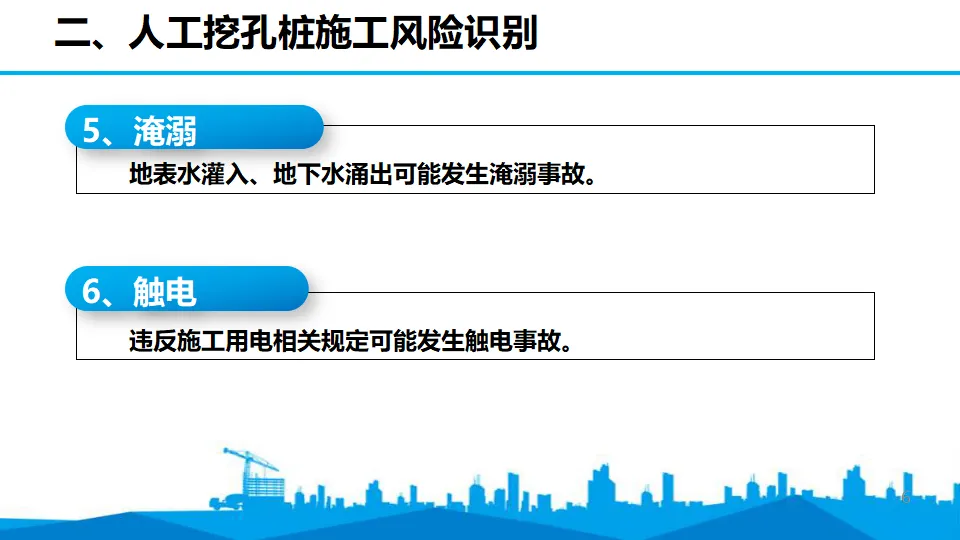 二、人工挖孔桩施工风险识别

5、淹溺

地表水灌入、地下水涌出可能发生淹溺事故。

6、触电

违反施工用电相关规定可能发生触电事故。